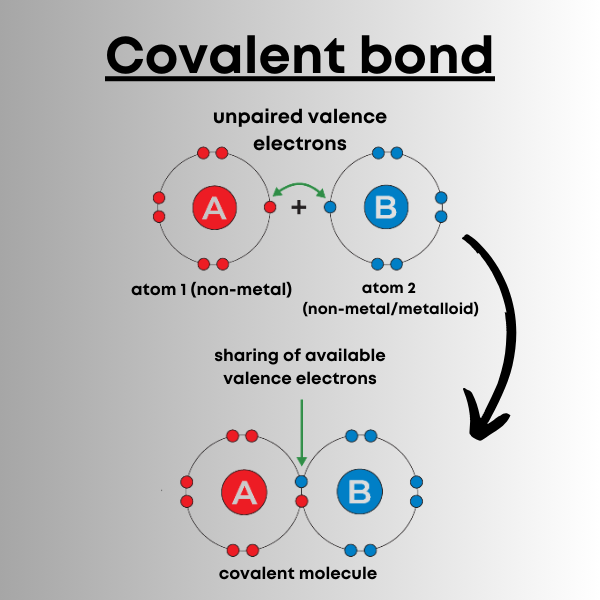 Covalent bond

unpaired valence electrons

A

+

B

atom 1 (non-metal)

atom 2 (non-metal/metalloid)

sharing of available valence electrons

A

B

covalent molecule